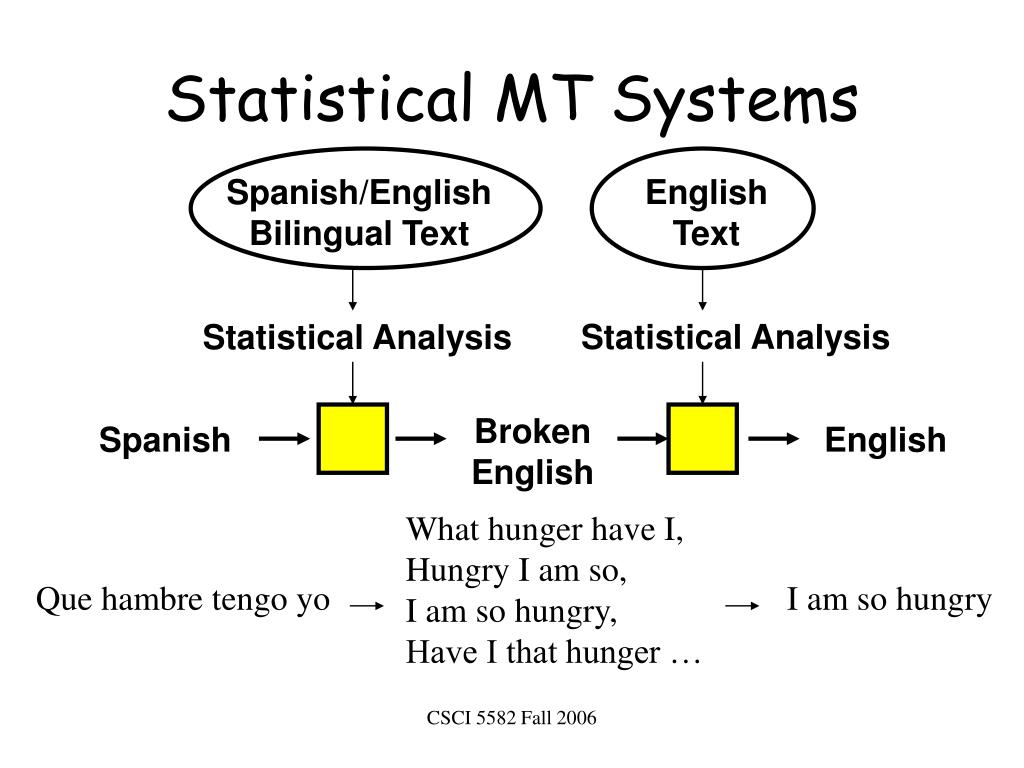 Statistical MT Systems

Spanish/English Bilingual Text

English Text

Statistical Analysis

Statistical Analysis

Spanish

Broken English

English

Que hambre tengo yo

What hunger have I,
Hungry I am so,
I am so hungry,
Have I that hunger …

I am so hungry

CSCI 5582 Fall 2006